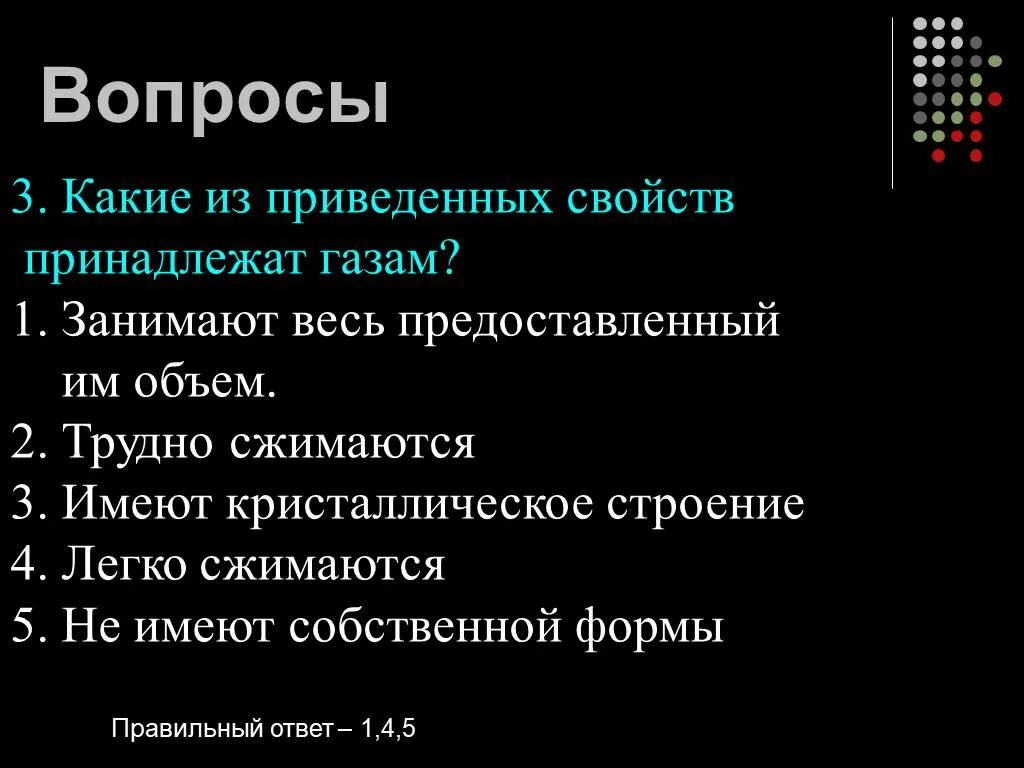 Вопросы

3. Какие из приведенных свойств принадлежат газам?

1. Занимают весь предоставленный им объем.
2. Трудно сжимаются
3. Имеют кристаллическое строение
4. Легко сжимаются
5. Не имеют собственной формы

Правильный ответ – 1,4,5